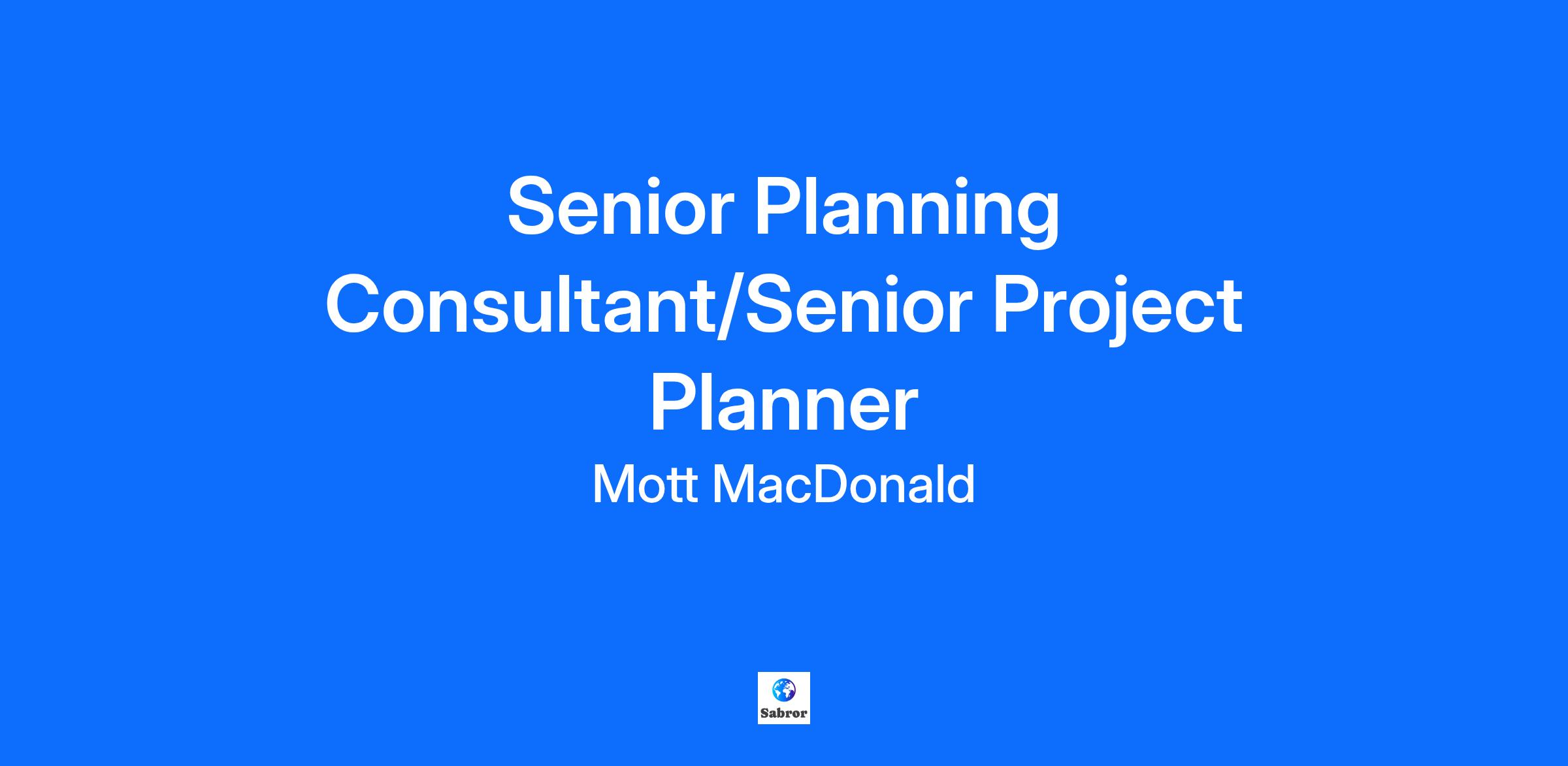 Senior Planning Consultant/Senior Project Planner

Mott MacDonald

Sabror